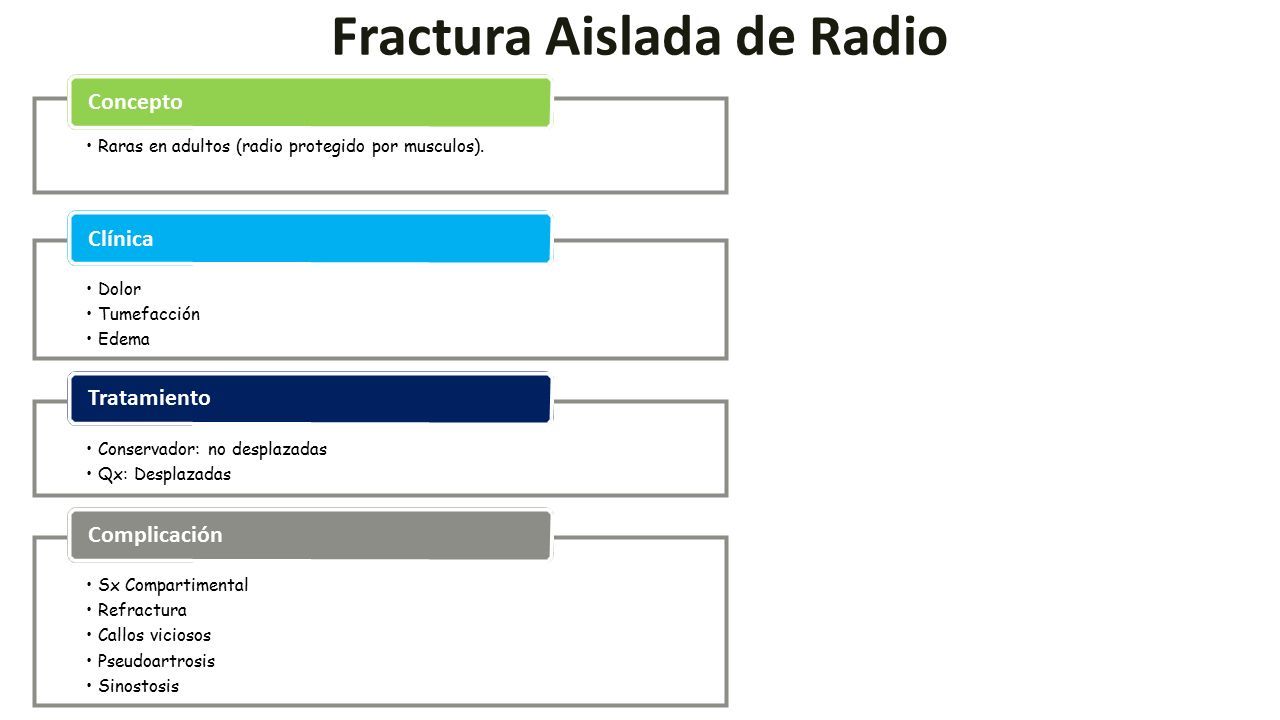 Fractura Aislada de Radio

Concepto

• Raras en adultos (radio protegido por musculos).

Clínica

• Dolor
• Tumefacción
• Edema

Tratamiento

• Conservador: no desplazadas
• Qx: Desplazadas

Complicación

• Sx Compartimental
• Refractura
• Callos viciosos
• Pseudoartrosis
• Sinostosis